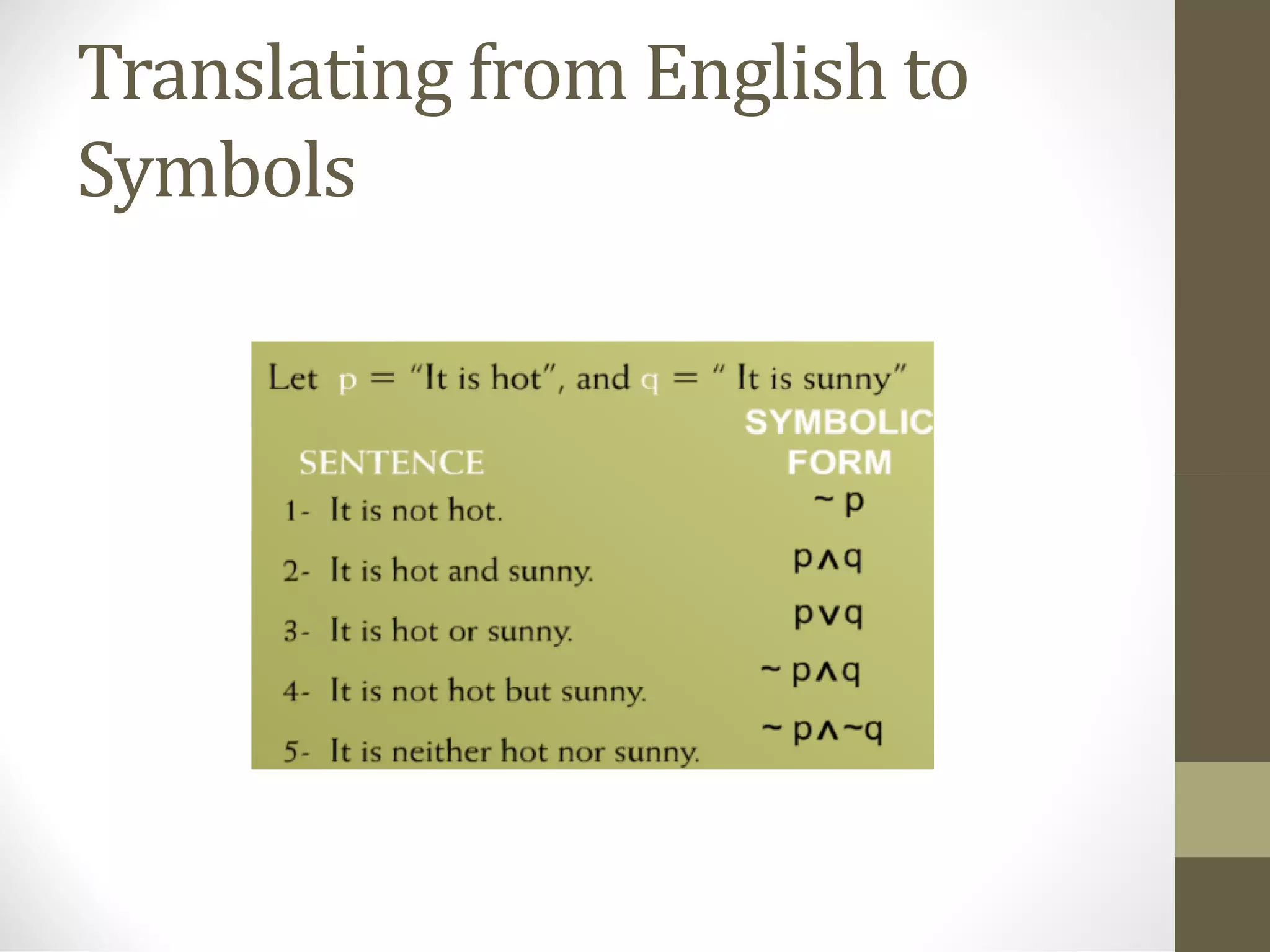 Translating from English to Symbols

Let p = "It is hot", and q = " It is sunny"

| SENTENCE | SYMBOLIC FORM |
|---|---|
| 1- It is not hot. | $\sim p$ |
| 2- It is hot and sunny. | $p \wedge q$ |
| 3- It is hot or sunny. | $p \vee q$ |
| 4- It is not hot but sunny. | $\sim p \wedge q$ |
| 5- It is neither hot nor sunny. | $\sim p \wedge \sim q$ |